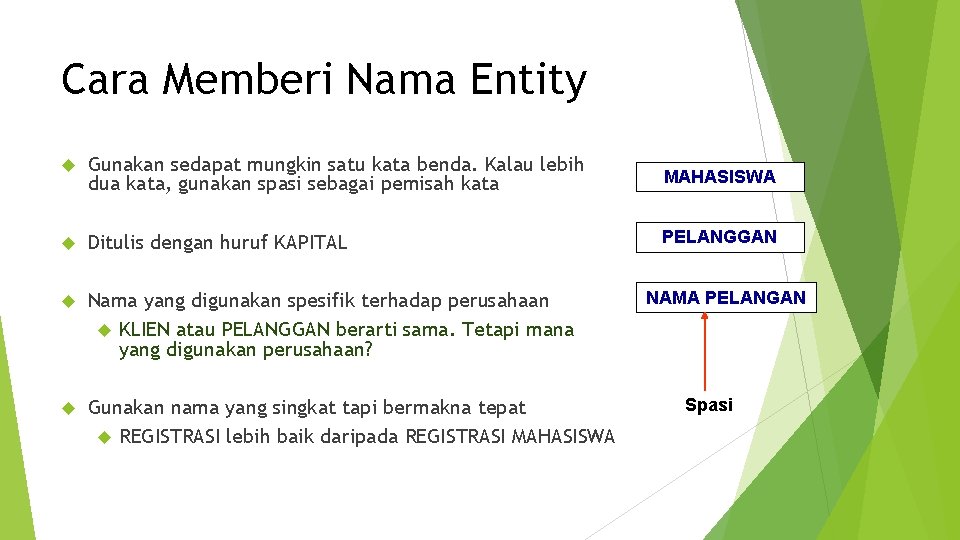 Cara Memberi Nama Entity

Gunakan sedapat mungkin satu kata benda. Kalau lebih dua kata, gunakan spasi sebagai pemisah kata

Ditulis dengan huruf KAPITAL

Nama yang digunakan spesifik terhadap perusahaan

KLIEN atau PELANGGAN berarti sama. Tetapi mana yang digunakan perusahaan?

Gunakan nama yang singkat tapi bermakna tepat

REGISTRASI lebih baik daripada REGISTRASI MAHASISWA

MAHASISWA

PELANGGAN

NAMA PELANGAN

Spasi